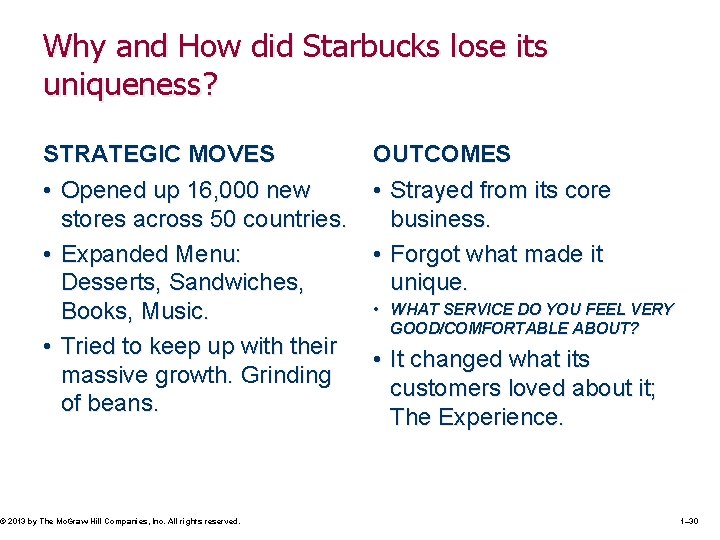 Why and How did Starbucks lose its uniqueness?

STRATEGIC MOVES

• Opened up 16,000 new stores across 50 countries.

• Expanded Menu: Desserts, Sandwiches, Books, Music.

• Tried to keep up with their massive growth. Grinding of beans.

OUTCOMES

• Strayed from its core business.

• Forgot what made it unique.

• WHAT SERVICE DO YOU FEEL VERY GOOD/COMFORTABLE ABOUT?

• It changed what its customers loved about it; The Experience.

© 2013 by The McGraw Hill Companies, Inc. All rights reserved.

1–30